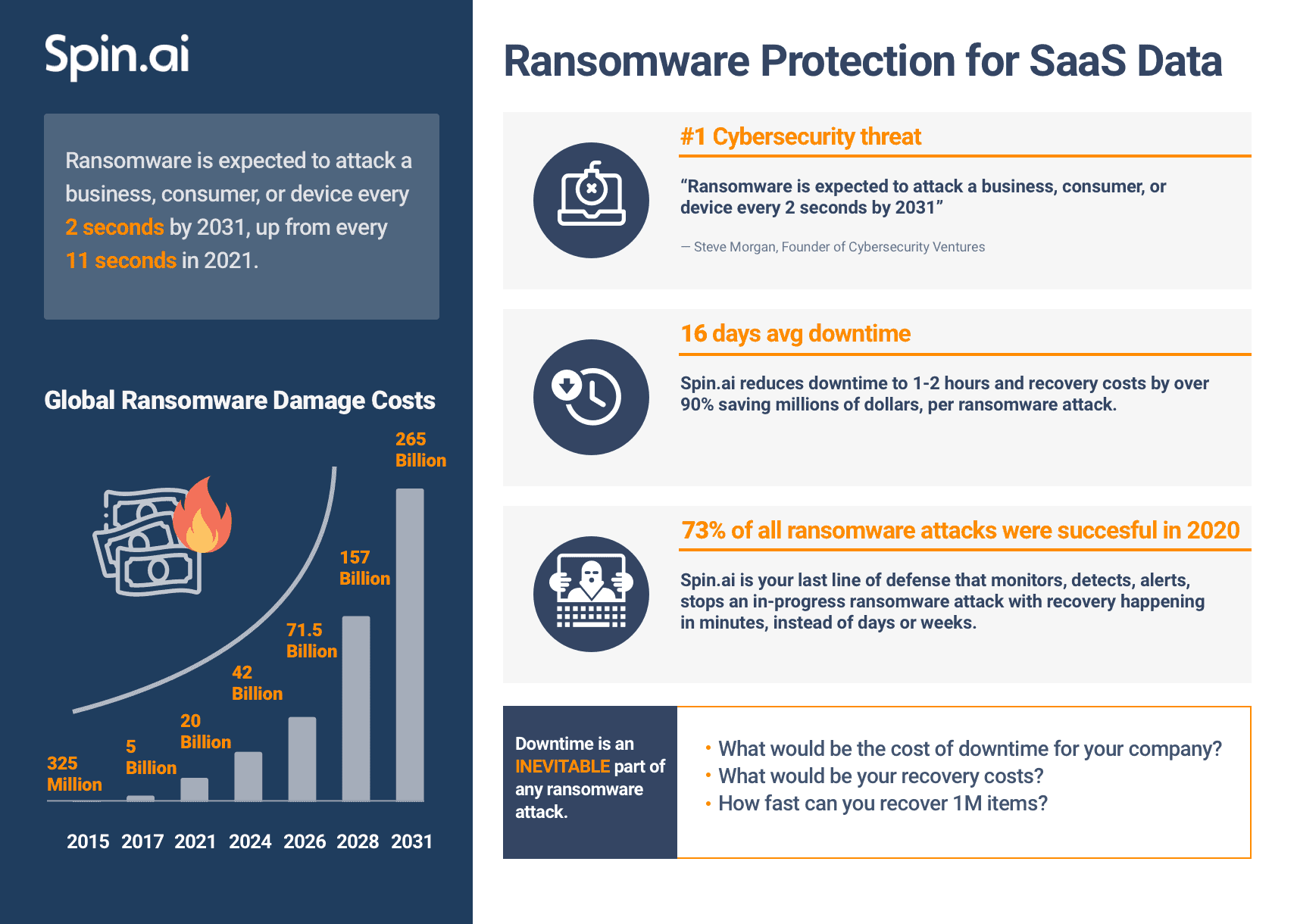 Spin.ai

Ransomware is expected to attack a business, consumer, or device every 2 seconds by 2031, up from every 11 seconds in 2021.

Global Ransomware Damage Costs

325 Million
5 Billion
20 Billion
42 Billion
71.5 Billion
157 Billion
265 Billion

2015 2017 2021 2024 2026 2028 2031

Ransomware Protection for SaaS Data

#1 Cybersecurity threat

“Ransomware is expected to attack a business, consumer, or device every 2 seconds by 2031”

— Steve Morgan, Founder of Cybersecurity Ventures

16 days avg downtime

Spin.ai reduces downtime to 1-2 hours and recovery costs by over 90% saving millions of dollars, per ransomware attack.

73% of all ransomware attacks were succesful in 2020

Spin.ai is your last line of defense that monitors, detects, alerts, stops an in-progress ransomware attack with recovery happening in minutes, instead of days or weeks.

Downtime is an INEVITABLE part of any ransomware attack.

• What would be the cost of downtime for your company?
• What would be your recovery costs?
• How fast can you recover 1M items?